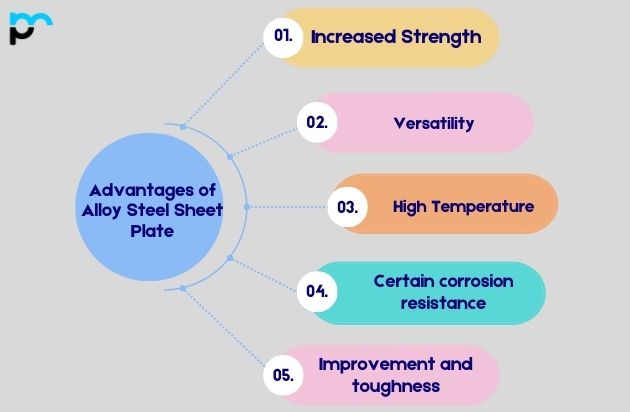 Advantages of Alloy Steel Sheet Plate

01. Increased Strength

02. Versatility

03. High Temperature

04. Certain corrosion resistance

05. Improvement and toughness